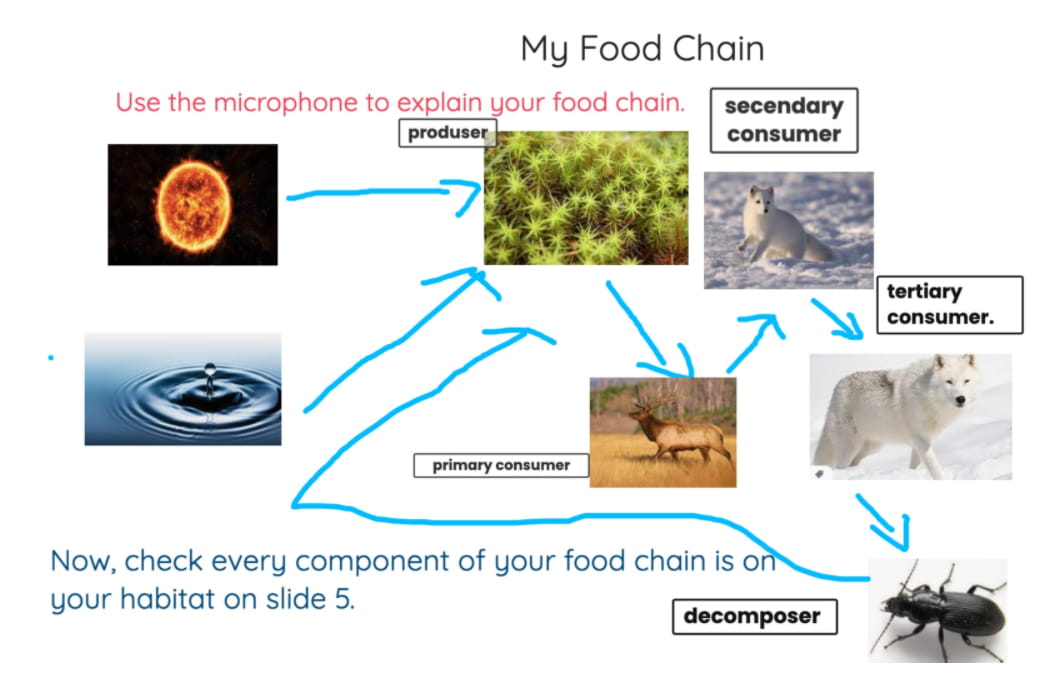 My Food Chain

Use the microphone to explain your food chain.

produser

secondary consumer

tertiary consumer.

primary consumer

Now, check every component of your food chain is on your habitat on slide 5.

decomposer